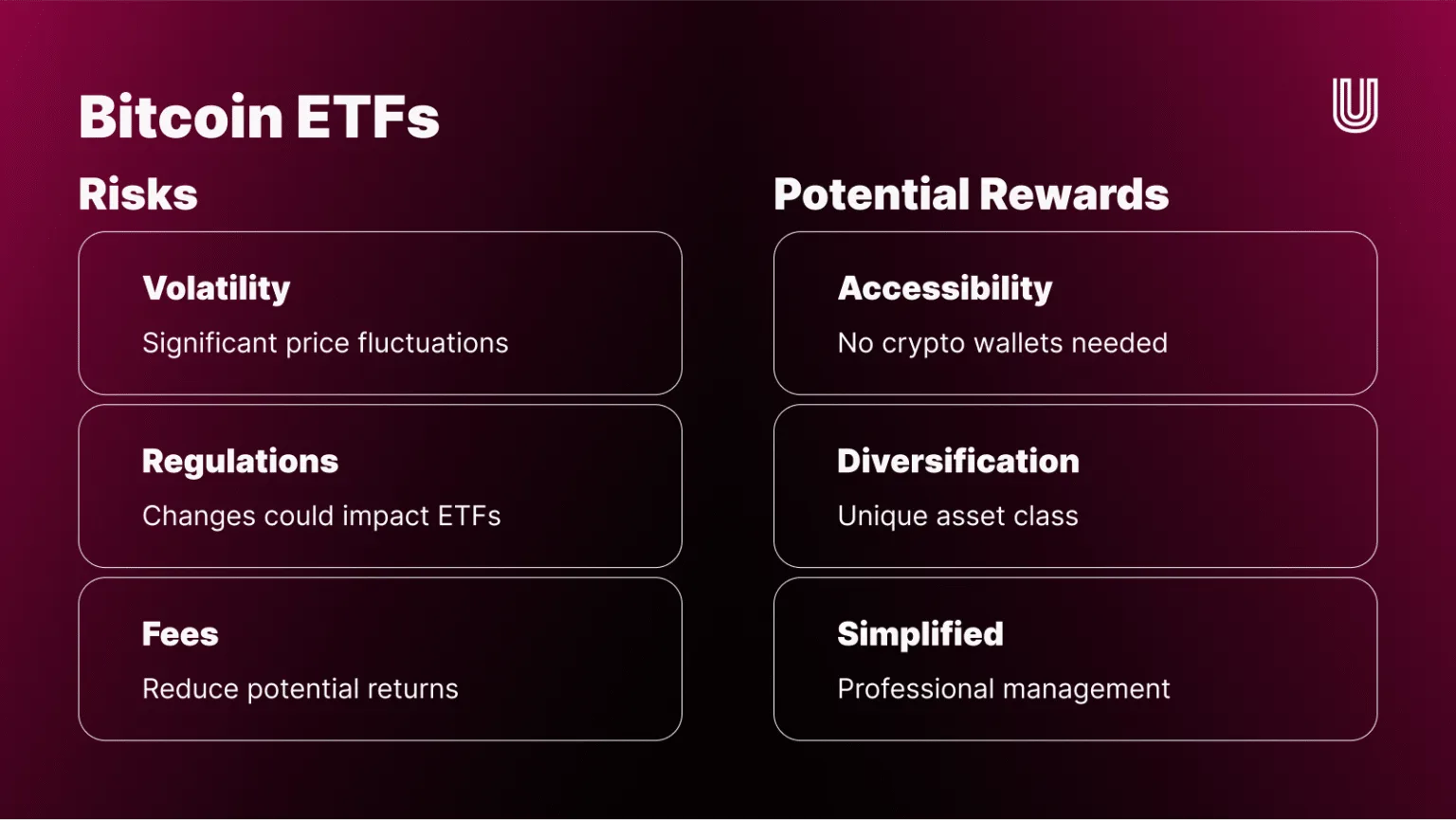 Bitcoin ETFs

Risks

Volatility
Significant price fluctuations

Regulations
Changes could impact ETFs

Fees
Reduce potential returns

Potential Rewards

Accessibility
No crypto wallets needed

Diversification
Unique asset class

Simplified
Professional management